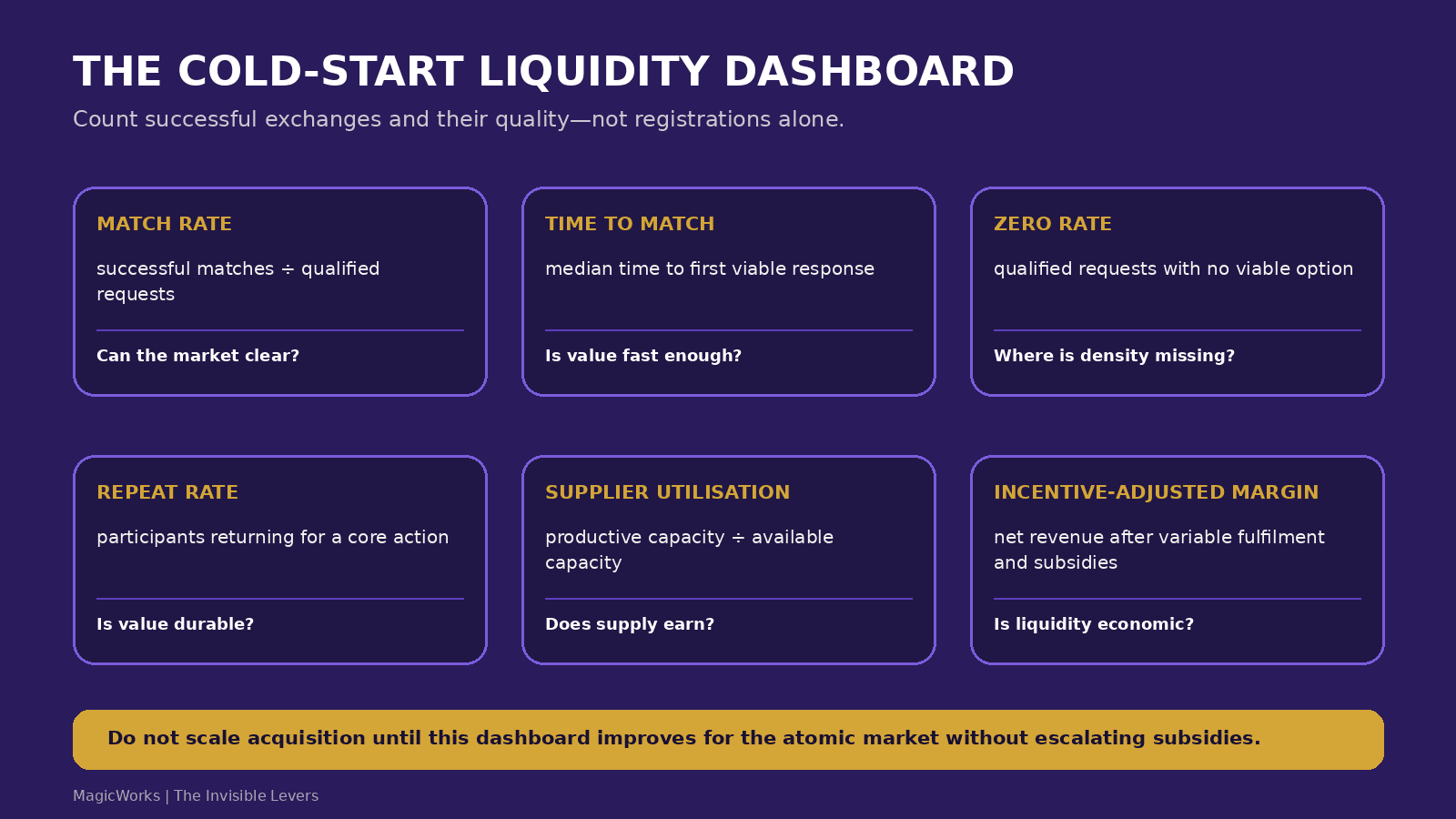 THE COLD-START LIQUIDITY DASHBOARD

Count successful exchanges and their quality—not registrations alone.

MATCH RATE

successful matches ÷ qualified requests

Can the market clear?

TIME TO MATCH

median time to first viable response

Is value fast enough?

ZERO RATE

qualified requests with no viable option

Where is density missing?

REPEAT RATE

participants returning for a core action

Is value durable?

SUPPLIER UTILISATION

productive capacity ÷ available capacity

Does supply earn?

INCENTIVE-ADJUSTED MARGIN

net revenue after variable fulfilment and subsidies

Is liquidity economic?

Do not scale acquisition until this dashboard improves for the atomic market without escalating subsidies.

MagicWorks | The Invisible Levers